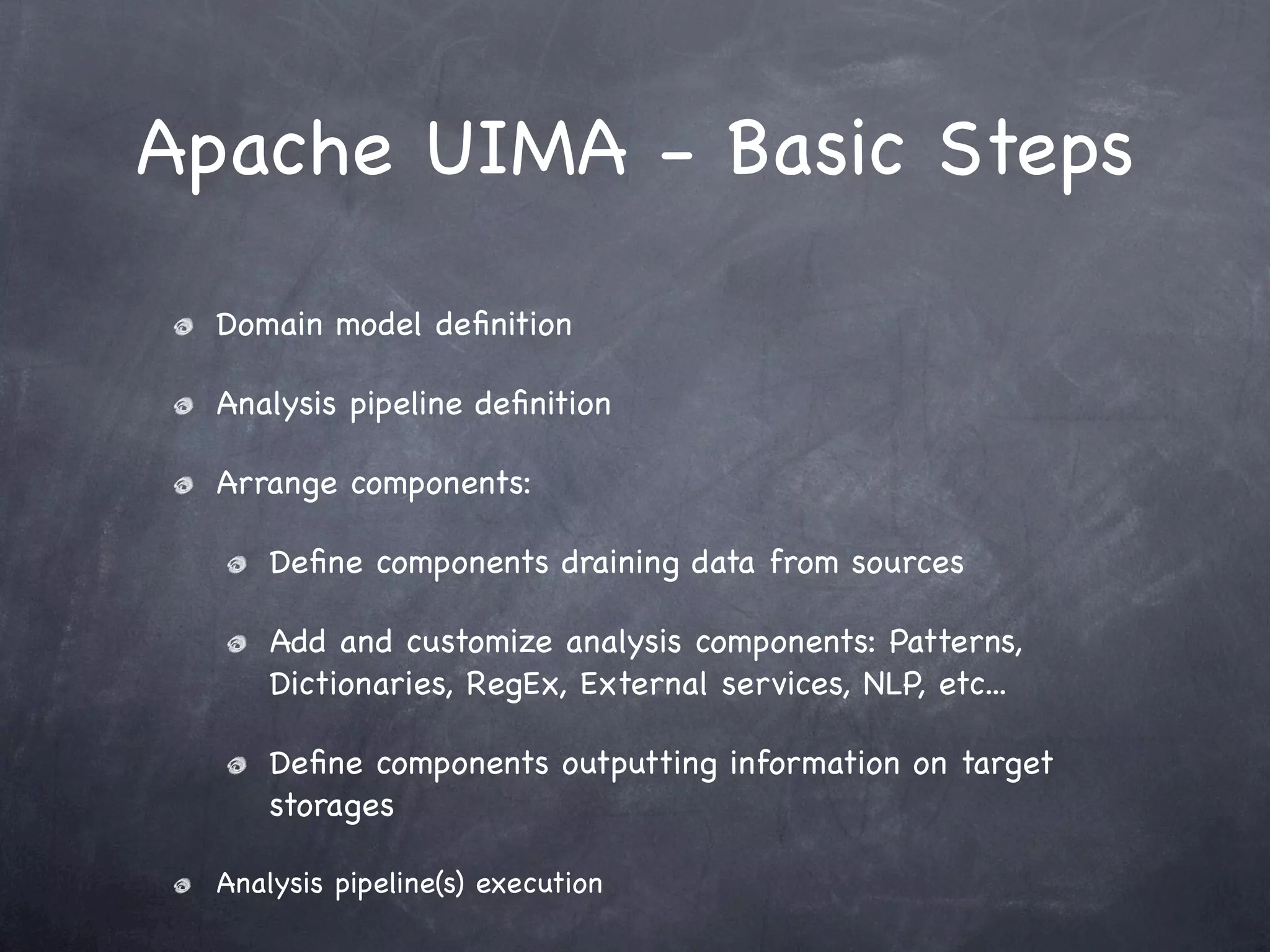 Apache UIMA - Basic Steps

Domain model definition

Analysis pipeline definition

Arrange components:

Define components draining data from sources

Add and customize analysis components: Patterns, Dictionaries, RegEx, External services, NLP, etc...

Define components outputting information on target storages

Analysis pipeline(s) execution